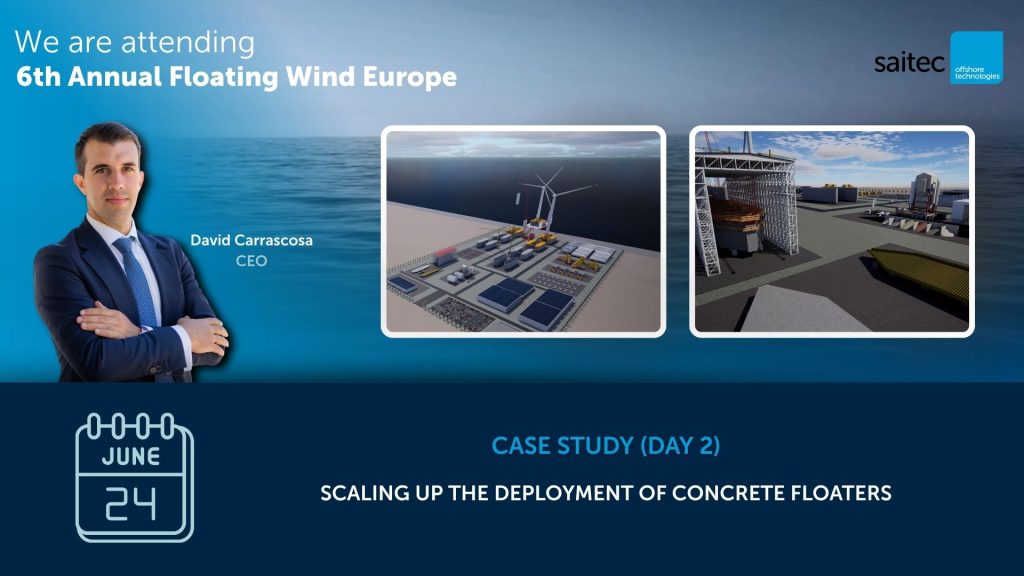 We are attending
6th Annual Floating Wind Europe

saitec offshore technologies

David Carrascosa
CEO

JUNE
24

CASE STUDY (DAY 2)

SCALING UP THE DEPLOYMENT OF CONCRETE FLOATERS